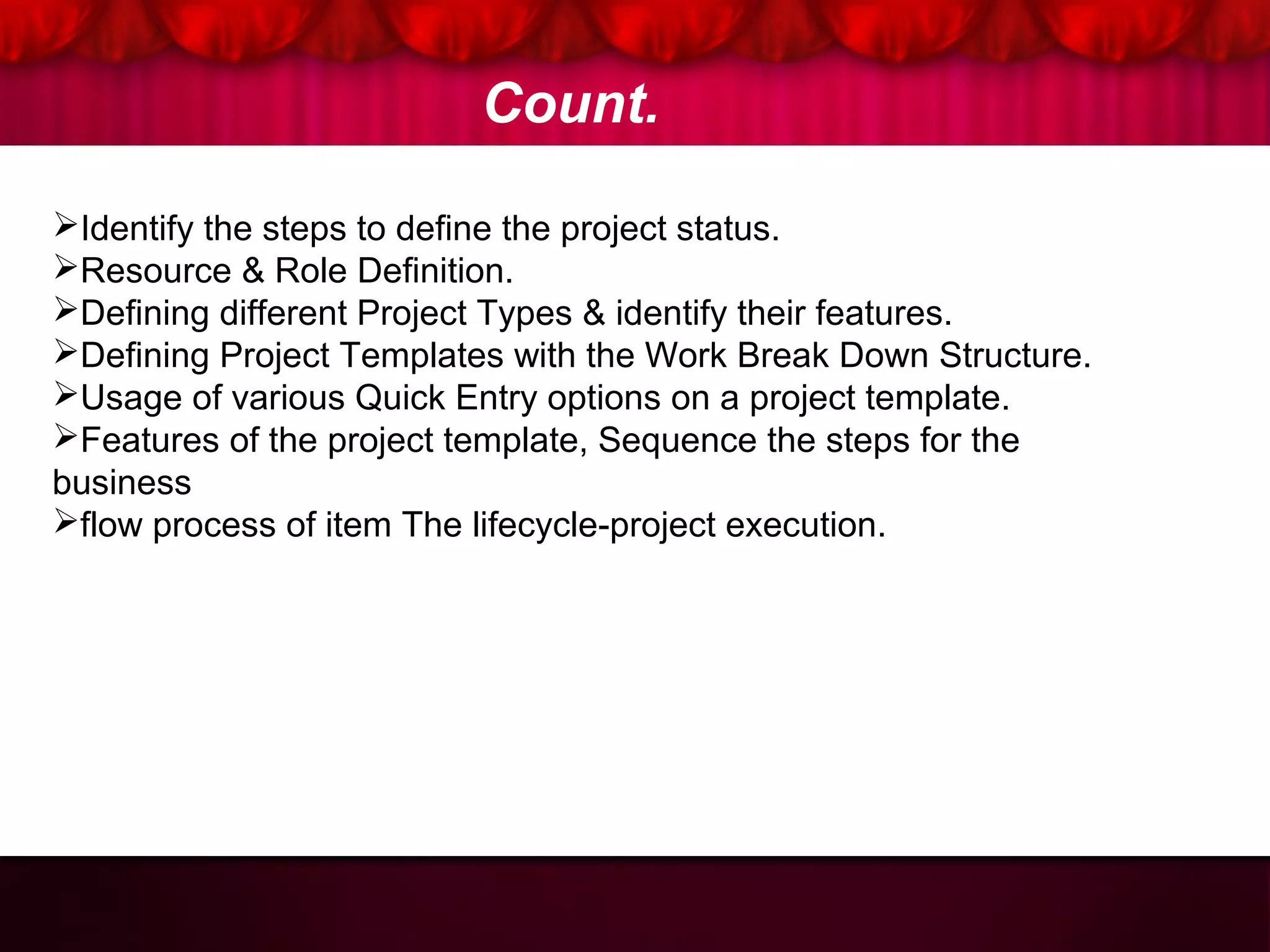 Count.

➢Identify the steps to define the project status.
➢Resource & Role Definition.
➢Defining different Project Types & identify their features.
➢Defining Project Templates with the Work Break Down Structure.
➢Usage of various Quick Entry options on a project template.
➢Features of the project template, Sequence the steps for the business
➢flow process of item The lifecycle-project execution.